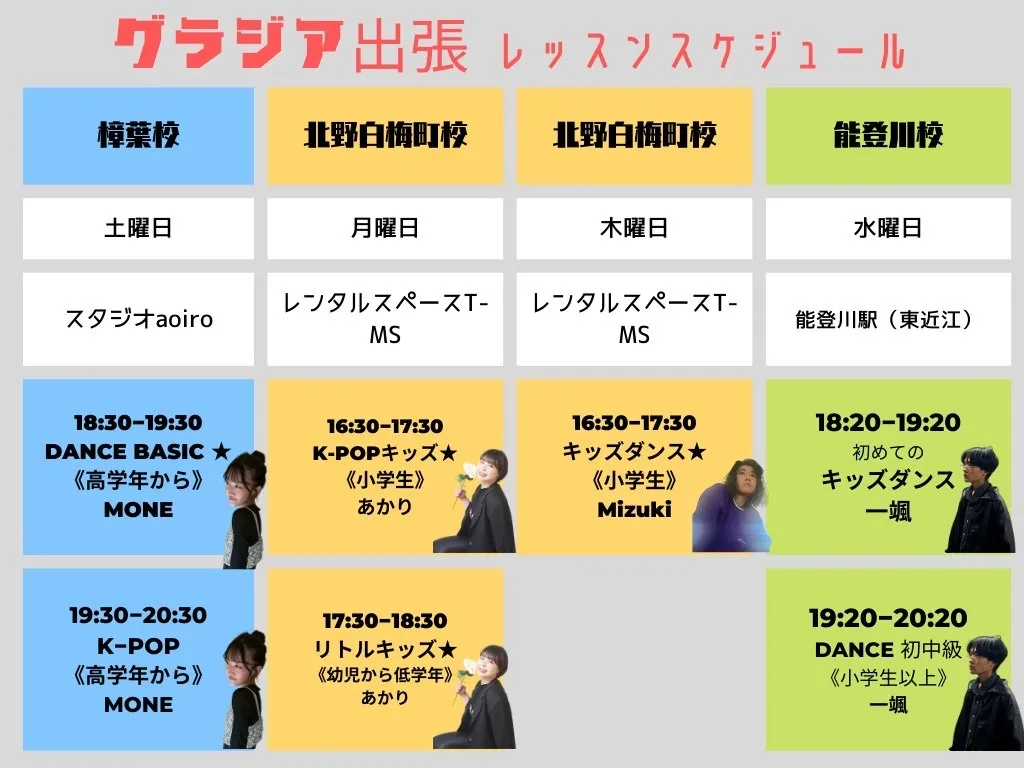 グラジア出張 レッスンスケジュール

| 樟葉校 | 北野白梅町校 | 北野白梅町校 | 能登川校 |
|---|---|---|---|
| 土曜日 | 月曜日 | 木曜日 | 水曜日 |
| スタジオaoiro | レンタルスペースT-MS | レンタルスペースT-MS | 能登川駅（東近江） |
| 18:30-19:30 DANCE BASIC ★ 《高学年から》 MONE | 16:30-17:30 K-POPキッズ★ 《小学生》 あかり | 16:30-17:30 キッズダンス★ 《小学生》 Mizuki | 18:20-19:20 初めての キッズダンス 一颯 |
| 19:30-20:30 K-POP 《高学年から》 MONE | 17:30-18:30 リトルキッズ★ 《幼児から低学年》 あかり | | 19:20-20:20 DANCE 初中級 《小学生以上》 一颯 |